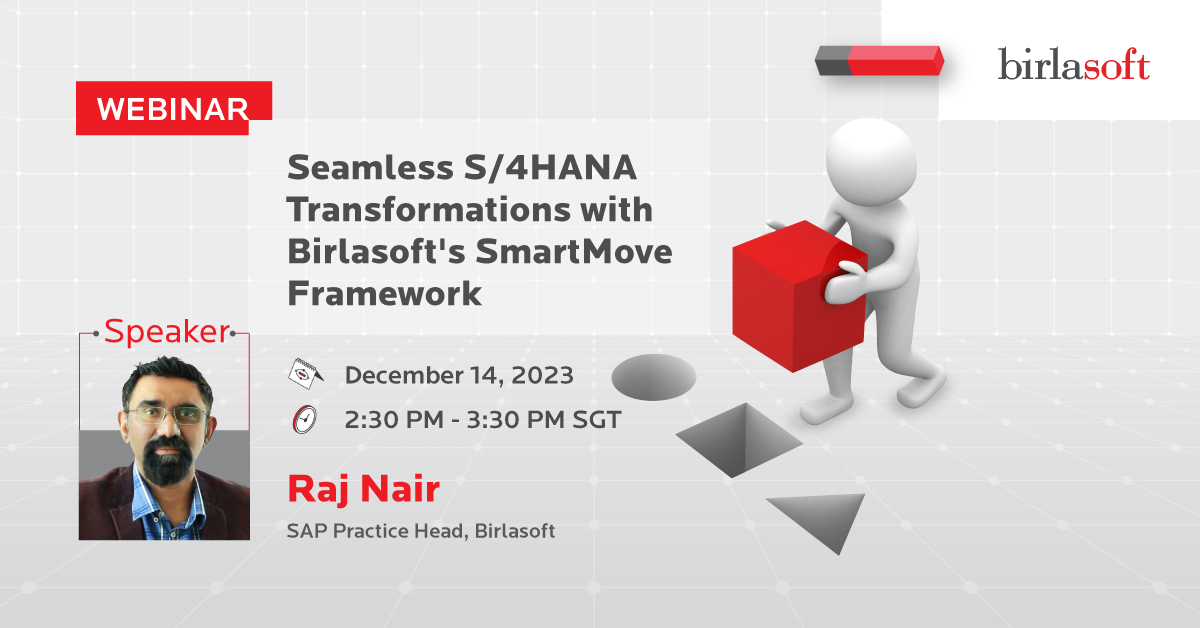 birlasoft

WEBINAR

Seamless S/4HANA Transformations with Birlasoft's SmartMove Framework

Speaker

December 14, 2023

2:30 PM - 3:30 PM SGT

Raj Nair

SAP Practice Head, Birlasoft